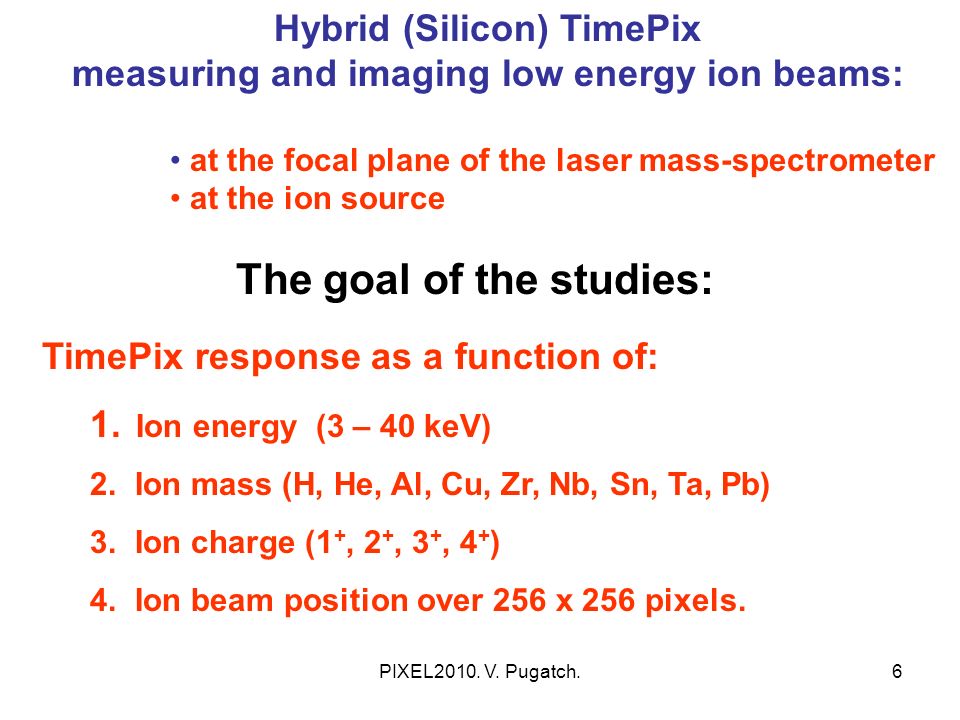 Hybrid (Silicon) TimePix
measuring and imaging low energy ion beams:

• at the focal plane of the laser mass-spectrometer
• at the ion source

The goal of the studies:

TimePix response as a function of:

1. Ion energy (3 – 40 keV)

2. Ion mass (H, He, Al, Cu, Zr, Nb, Sn, Ta, Pb)

3. Ion charge ($1^+$, $2^+$, $3^+$, $4^+$)

4. Ion beam position over 256 x 256 pixels.

PIXEL2010. V. Pugatch.

6